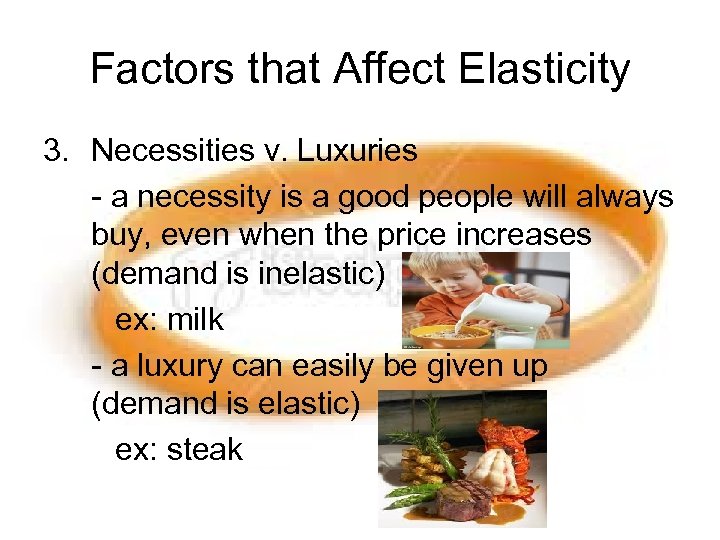 Factors that Affect Elasticity

3. Necessities v. Luxuries

- a necessity is a good people will always buy, even when the price increases (demand is inelastic)

ex: milk

- a luxury can easily be given up (demand is elastic)

ex: steak